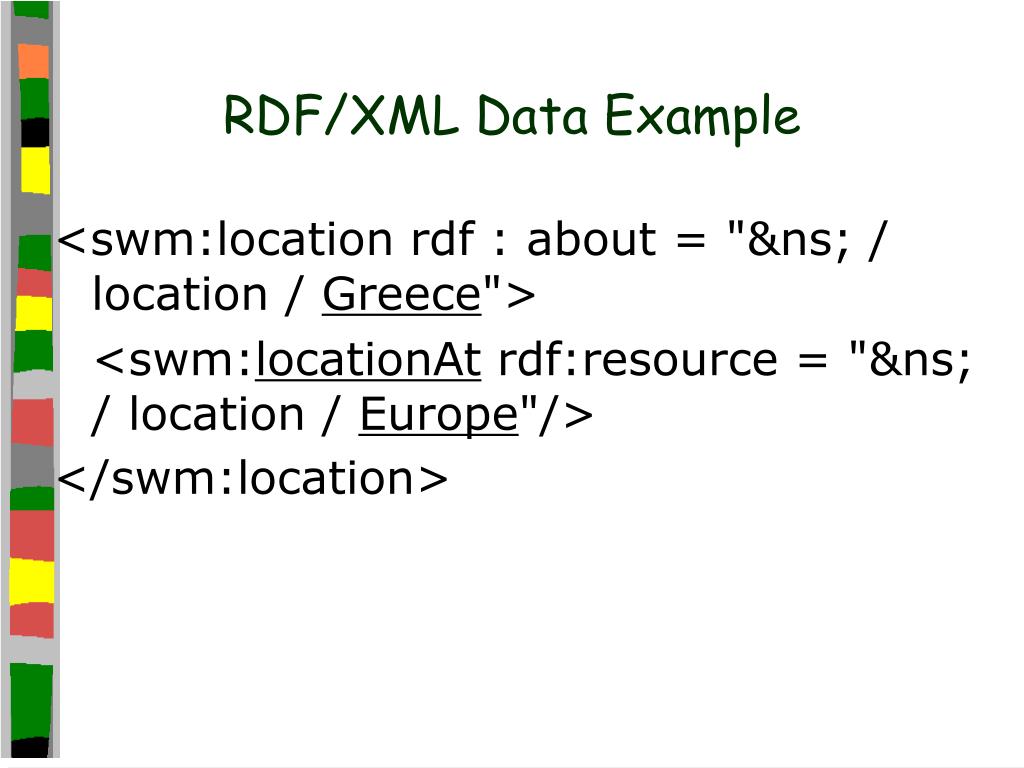 RDF/XML Data Example

<swm:location rdf : about = "&ns; / location / Greece">
<swm:locationAt rdf:resource = "&ns; / location / Europe"/>
</swm:location>